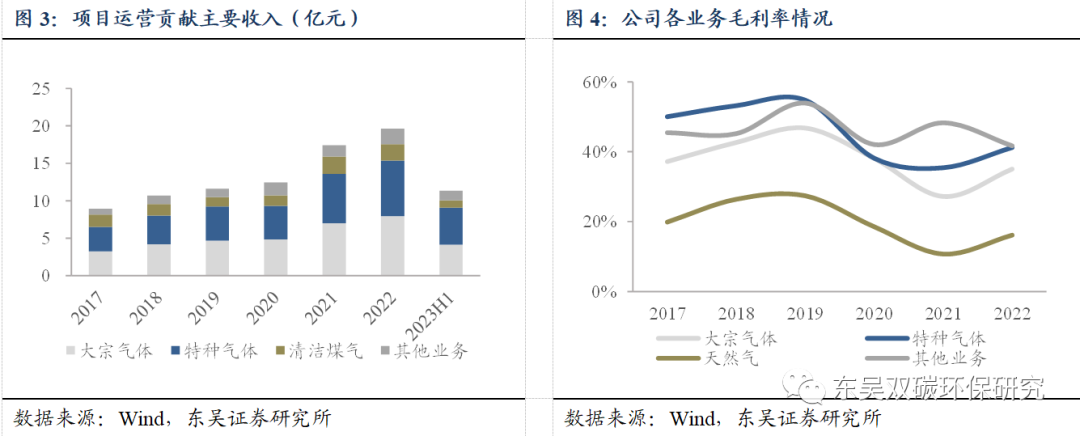 图 3：项目运营贡献主要收入（亿元）

25
20
15
10
5
0

2017
2018
2019
2020
2021
2022
2023H1

大宗气体 特种气体 清洁煤气 其他业务

数据来源：Wind，东吴证券研究所

图 4：公司各业务毛利率情况

60%
40%
20%
0%

2017
2018
2019
2020
2021
2022

大宗气体
特种气体
天然气
其他业务

东吴双碳环保研究

数据来源：Wind，东吴证券研究所